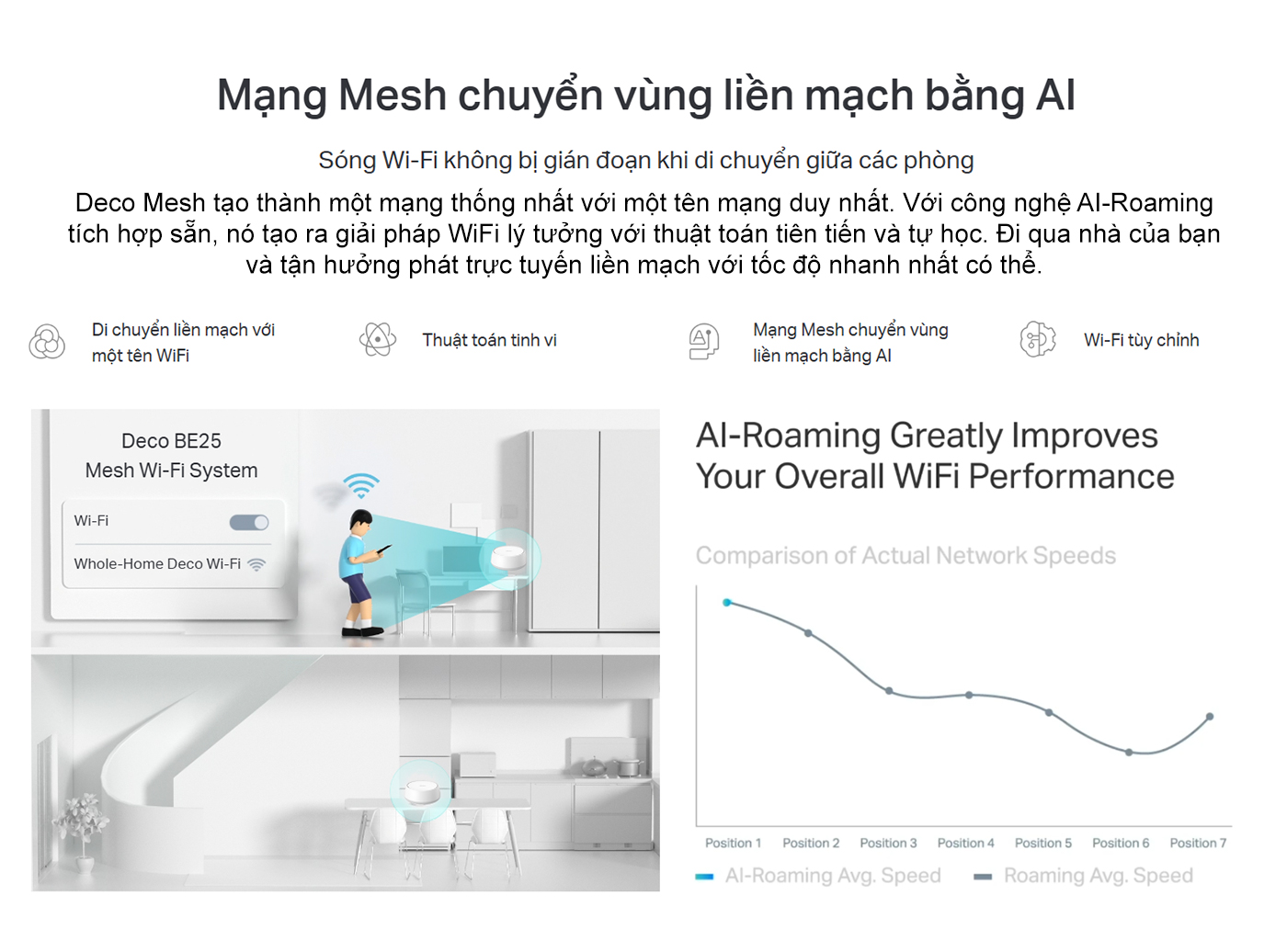 Mạng Mesh chuyển vùng liền mạch bằng AI

Sóng Wi-Fi không bị gián đoạn khi di chuyển giữa các phòng

Deco Mesh tạo thành một mạng thống nhất với một tên mạng duy nhất. Với công nghệ AI-Roaming tích hợp sẵn, nó tạo ra giải pháp WiFi lý tưởng với thuật toán tiên tiến và tự học. Đi qua nhà của bạn và tận hưởng phát trực tuyến liền mạch với tốc độ nhanh nhất có thể.

Di chuyển liền mạch với một tên WiFi

Thuật toán tinh vi

Mạng Mesh chuyển vùng liền mạch bằng AI

Wi-Fi tùy chỉnh

Deco BE25
Mesh Wi-Fi System

Wi-Fi

Whole-Home Deco Wi-Fi

AI-Roaming Greatly Improves Your Overall WiFi Performance

Comparison of Actual Network Speeds

Position 1 Position 2 Position 3 Position 4 Position 5 Position 6 Position 7

AI-Roaming Avg. Speed Roaming Avg. Speed